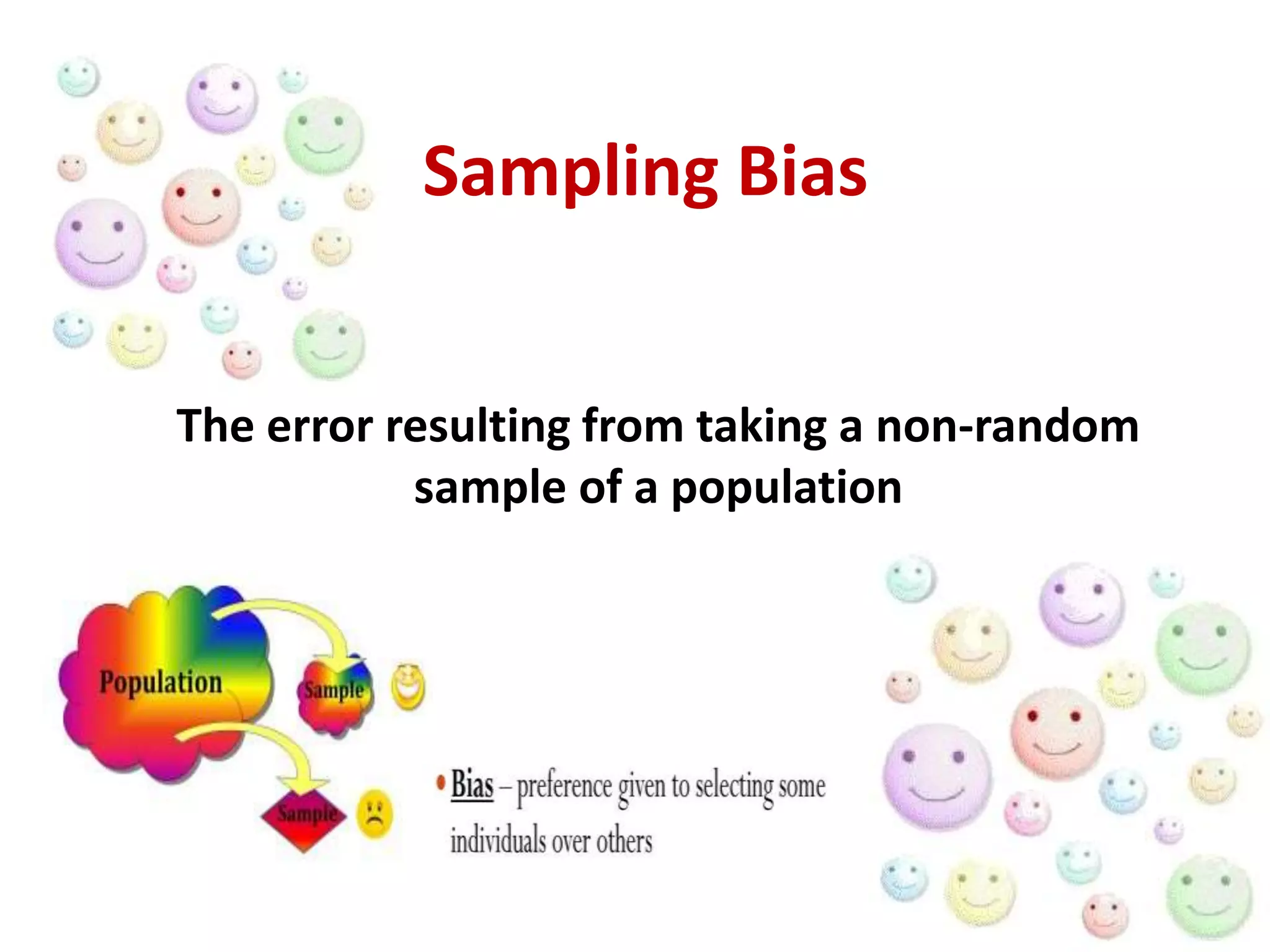 Sampling Bias

The error resulting from taking a non-random sample of a population

Population

Sample

Sample

• Bias – preference given to selecting some individuals over others